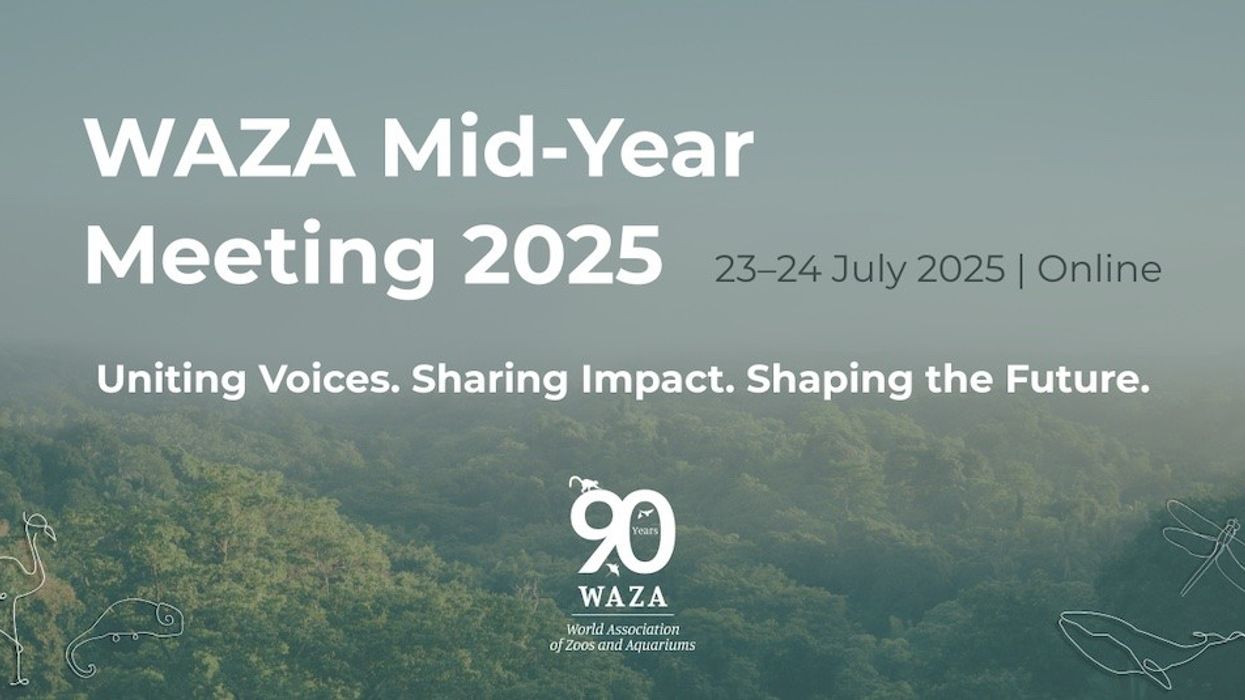 WAZA Mid-Year Meeting 2025

23–24 July 2025 | Online

Uniting Voices. Sharing Impact. Shaping the Future.

90 Years

WAZA

World Association of Zoos and Aquariums